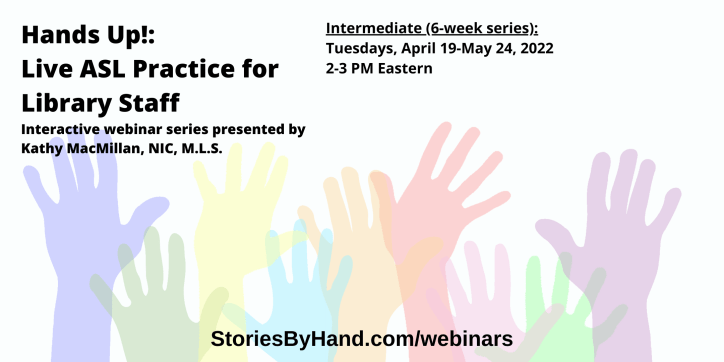 Hands Up!:
Live ASL Practice for Library Staff

Interactive webinar series presented by Kathy MacMillan, NIC, M.L.S.

Intermediate (6-week series):
Tuesdays, April 19-May 24, 2022
2-3 PM Eastern

StoriesByHand.com/webinars